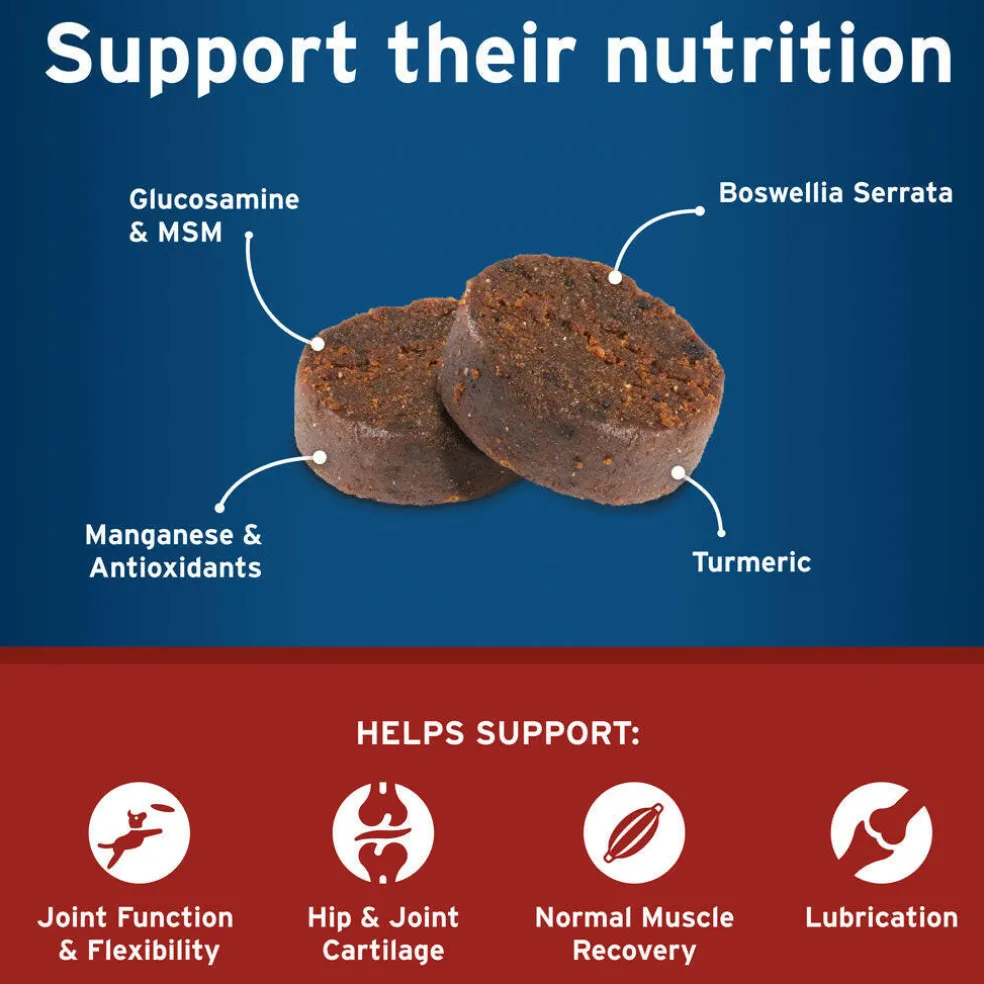 Support their nutrition

Glucosamine & MSM

Boswellia Serrata

Manganese & Antioxidants

Turmeric

HELPS SUPPORT:

Joint Function & Flexibility

Hip & Joint Cartilage

Normal Muscle Recovery

Lubrication